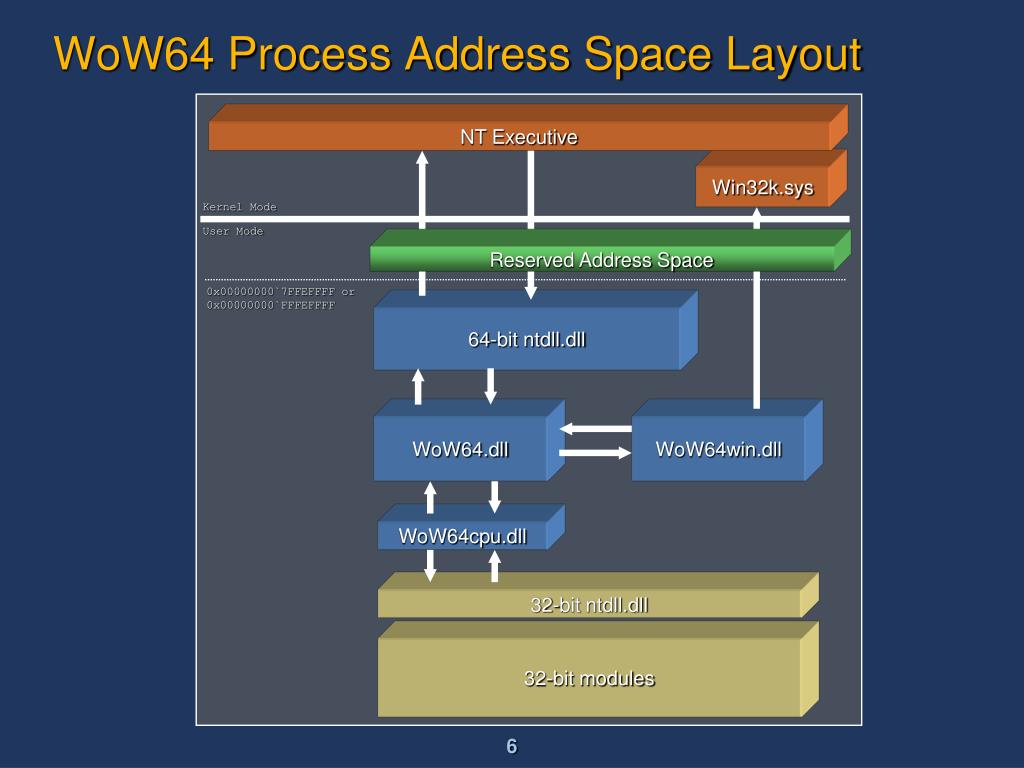 WoW64 Process Address Space Layout

NT Executive

Win32k.sys

Kernel Mode

User Mode

Reserved Address Space

0x00000000`7FFEFFFF or
0x00000000`FFFEFFFF

64-bit ntdll.dll

WoW64.dll

WoW64win.dll

WoW64cpu.dll

32-bit ntdll.dll

32-bit modules

6